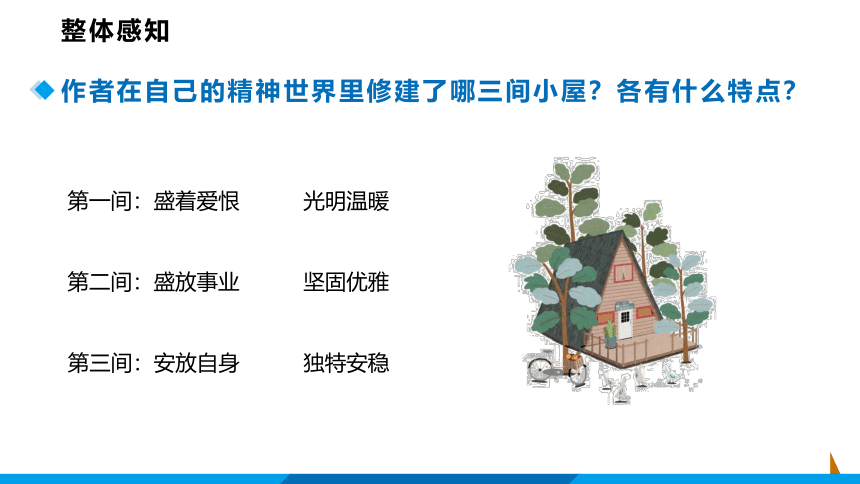 整体感知

作者在自己的精神世界里修建了哪三间小屋？各有什么特点？

第一间：盛着爱恨　　光明温暖

第二间：盛放事业　　坚固优雅

第三间：安放自身　　独特安稳